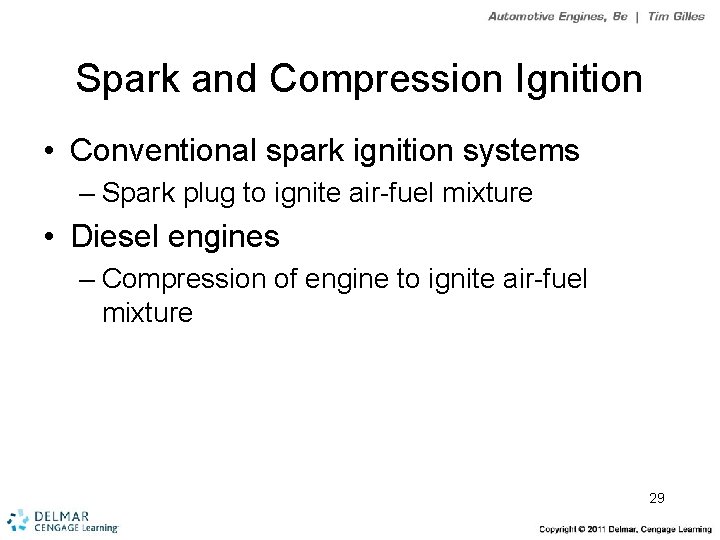 Automotive Engines, 8e | Tim Gilles

Spark and Compression Ignition

• Conventional spark ignition systems
– Spark plug to ignite air-fuel mixture
• Diesel engines
– Compression of engine to ignite air-fuel mixture

29

DELMAR
CENGAGE Learning

Copyright © 2011 Delmar, Cengage Learning